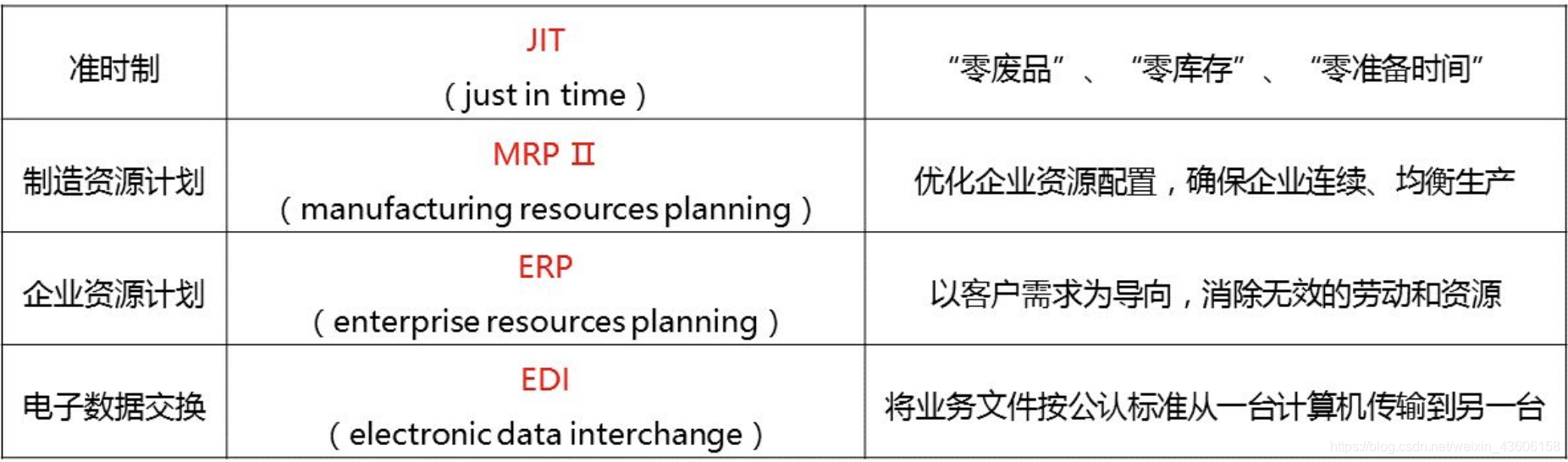 | 准时制 | JIT （just in time） | “零废品”、“零库存”、“零准备时间” |
|---|---|---|
| 制造资源计划 | MRP Ⅱ （manufacturing resources planning） | 优化企业资源配置，确保企业连续、均衡生产 |
| 企业资源计划 | ERP （enterprise resources planning） | 以客户需求为导向，消除无效的劳动和资源 |
| 电子数据交换 | EDI （electronic data interchange） | 将业务文件按公认标准从一台计算机传输到另一台 |

https://blog.csdn.net/weixin_43606158